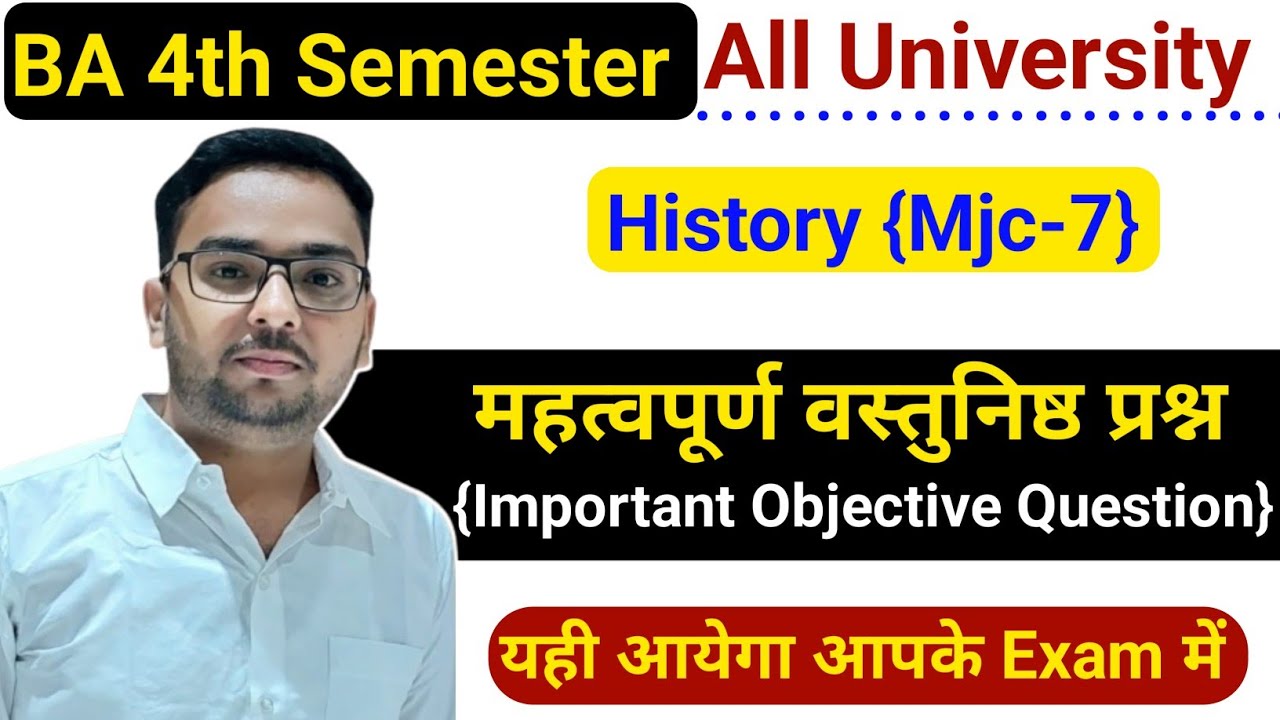 BA 4th Semester

All University

History {Mjc-7}

महत्वपूर्ण वस्तुनिष्ठ प्रश्न
{Important Objective Question}

यही आयेगा आपके Exam में